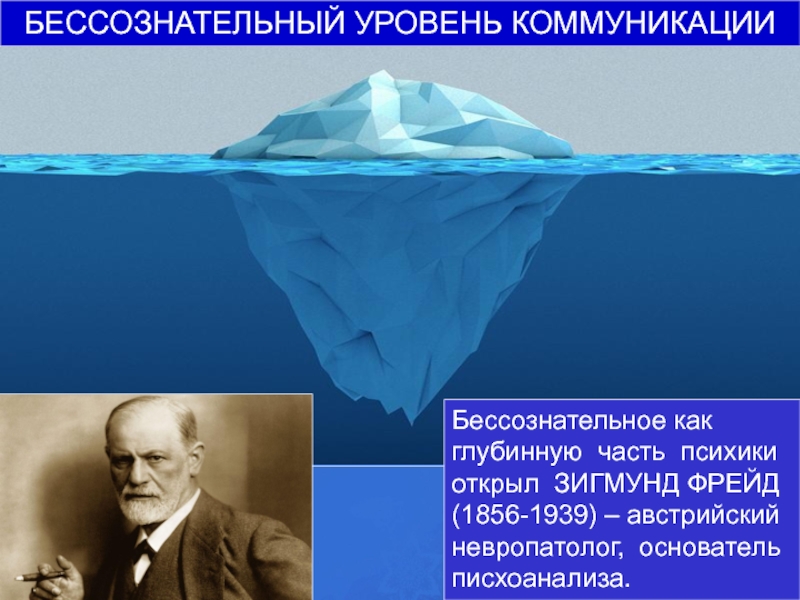 БЕССОЗНАТЕЛЬНЫЙ УРОВЕНЬ КОММУНИКАЦИИ

Бессознательное как глубинную часть психики открыл ЗИГМУНД ФРЕЙД (1856-1939) – австрийский невропатолог, основатель писхоанализа.